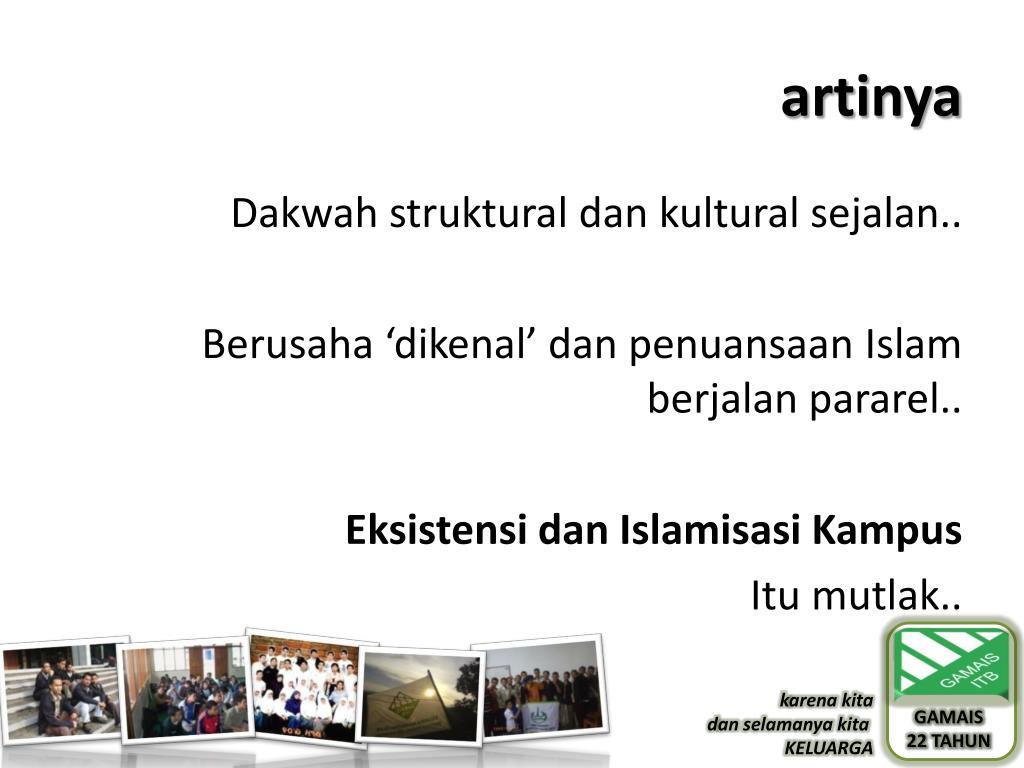 artinya

Dakwah struktural dan kultural sejalan..

Berusaha ‘dikenal’ dan penuansaan Islam berjalan pararel..

Eksistensi dan Islamisasi Kampus

Itu mutlak..

karena kita
dan selamanya kita
KELUARGA

GAMAIS ITB

GAMAIS
22 TAHUN